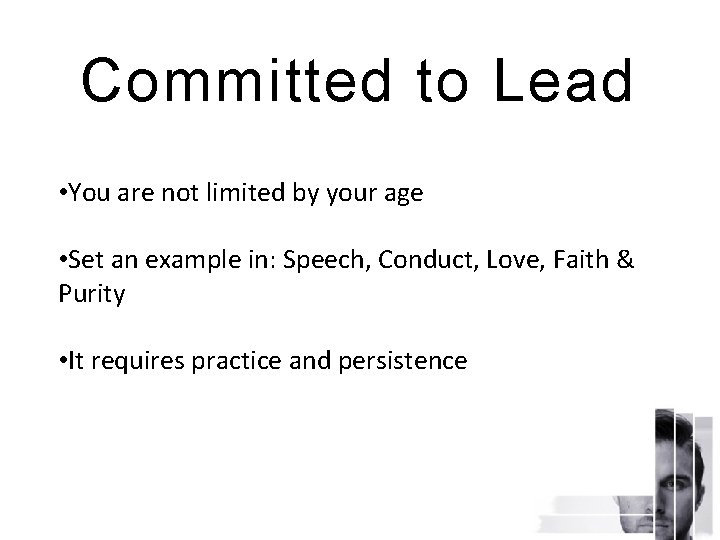 Committed to Lead

•You are not limited by your age

•Set an example in: Speech, Conduct, Love, Faith & Purity

•It requires practice and persistence